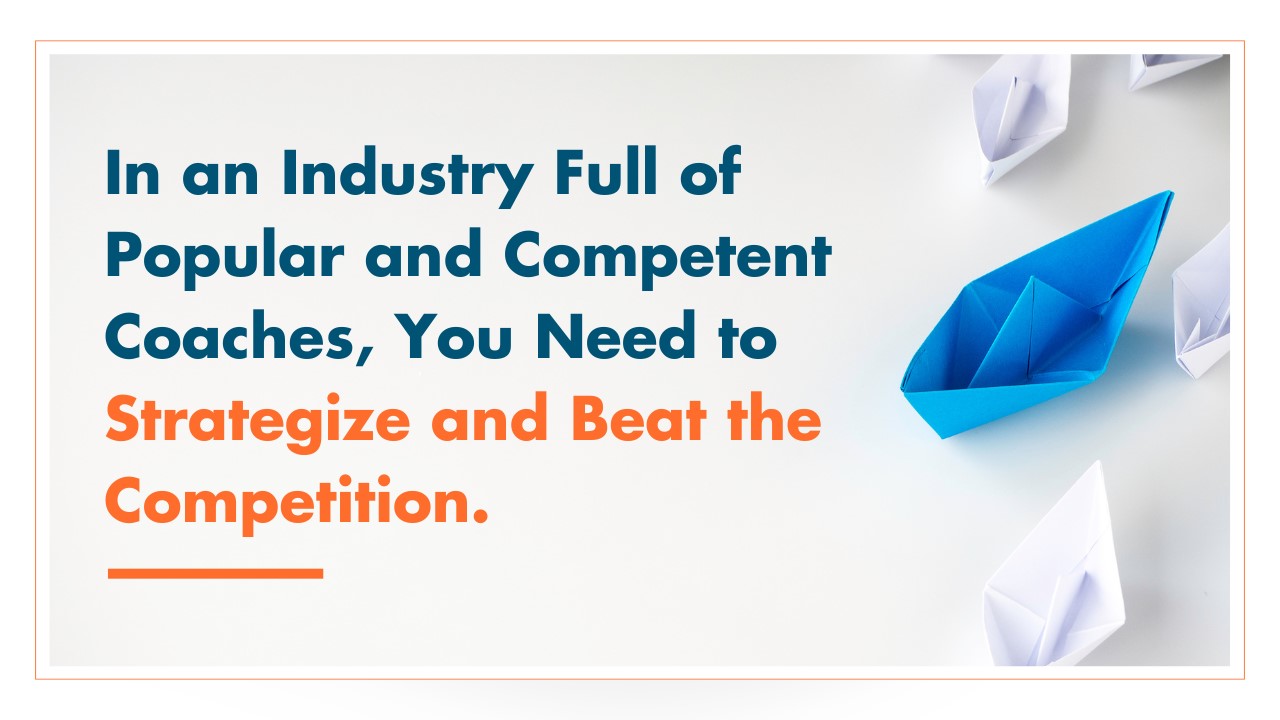 In an Industry Full of Popular and Competent Coaches, You Need to Strategize and Beat the Competition.